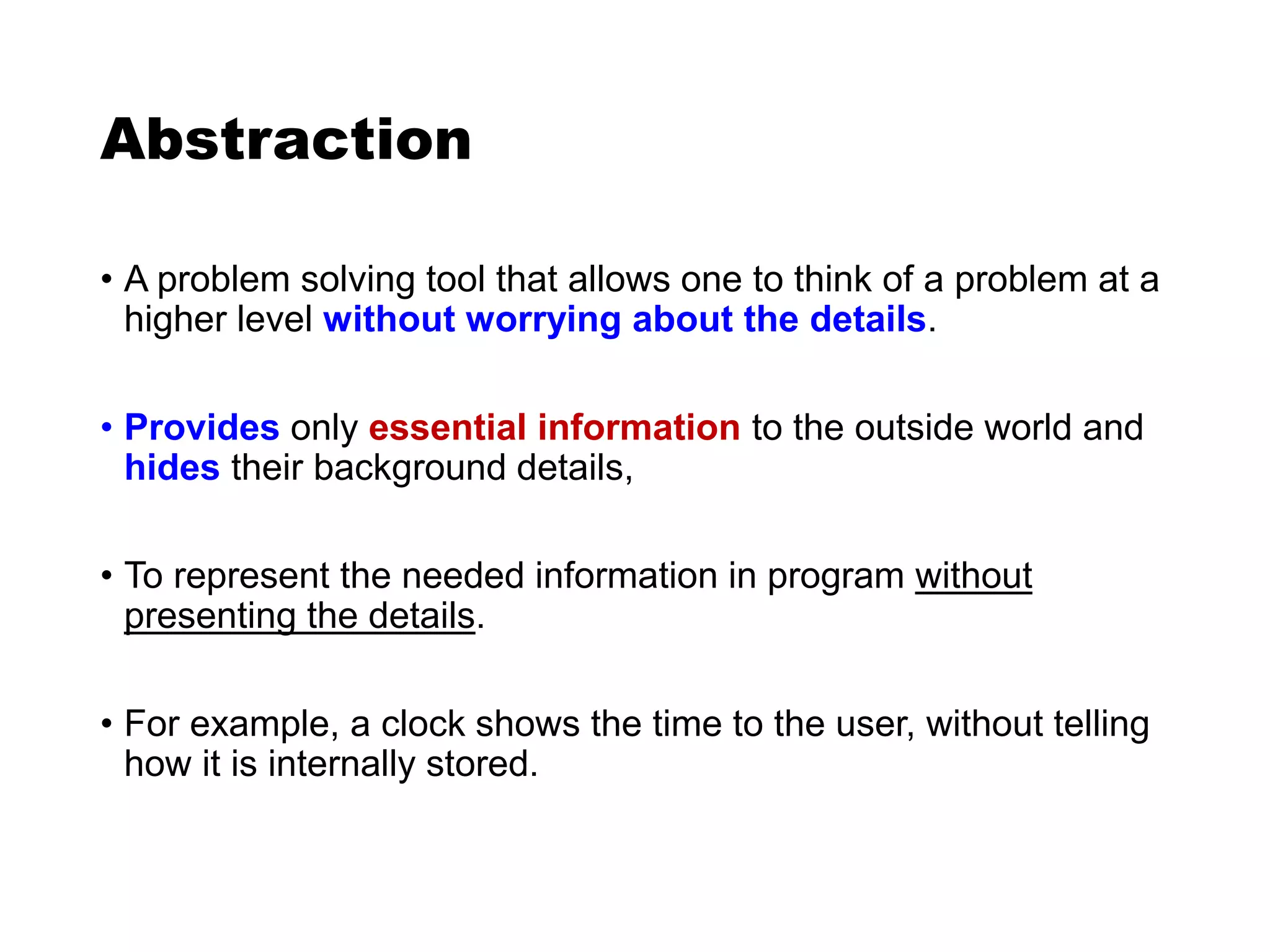 Abstraction

• A problem solving tool that allows one to think of a problem at a higher level without worrying about the details.

• Provides only essential information to the outside world and hides their background details,

• To represent the needed information in program without presenting the details.

• For example, a clock shows the time to the user, without telling how it is internally stored.